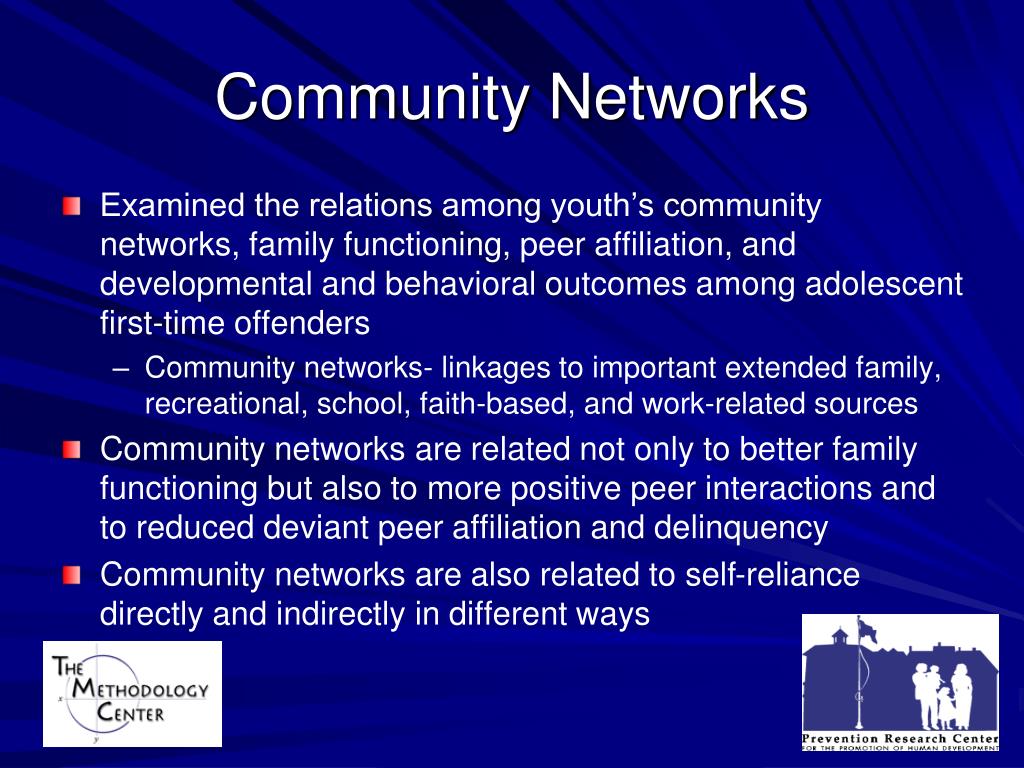 Community Networks

Examined the relations among youth's community networks, family functioning, peer affiliation, and developmental and behavioral outcomes among adolescent first-time offenders

– Community networks- linkages to important extended family, recreational, school, faith-based, and work-related sources

Community networks are related not only to better family functioning but also to more positive peer interactions and to reduced deviant peer affiliation and delinquency

Community networks are also related to self-reliance directly and indirectly in different ways

THE METHODOLOGY CENTER

Prevention Research Center
FOR THE PROMOTION OF HUMAN DEVELOPMENT